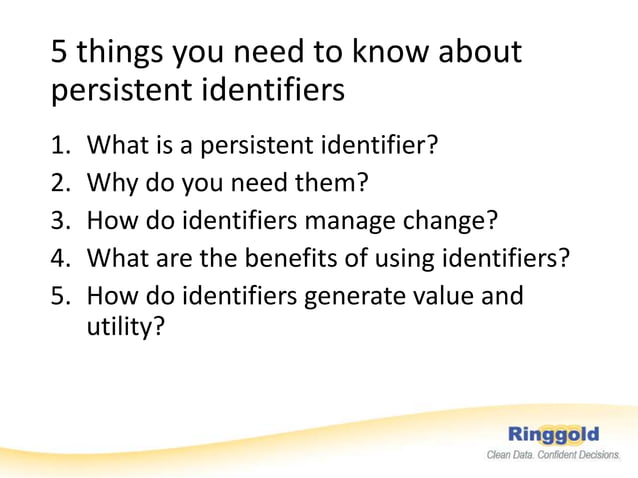 5 things you need to know about persistent identifiers

1. What is a persistent identifier?
2. Why do you need them?
3. How do identifiers manage change?
4. What are the benefits of using identifiers?
5. How do identifiers generate value and utility?

Ringgold
Clean Data. Confident Decisions.